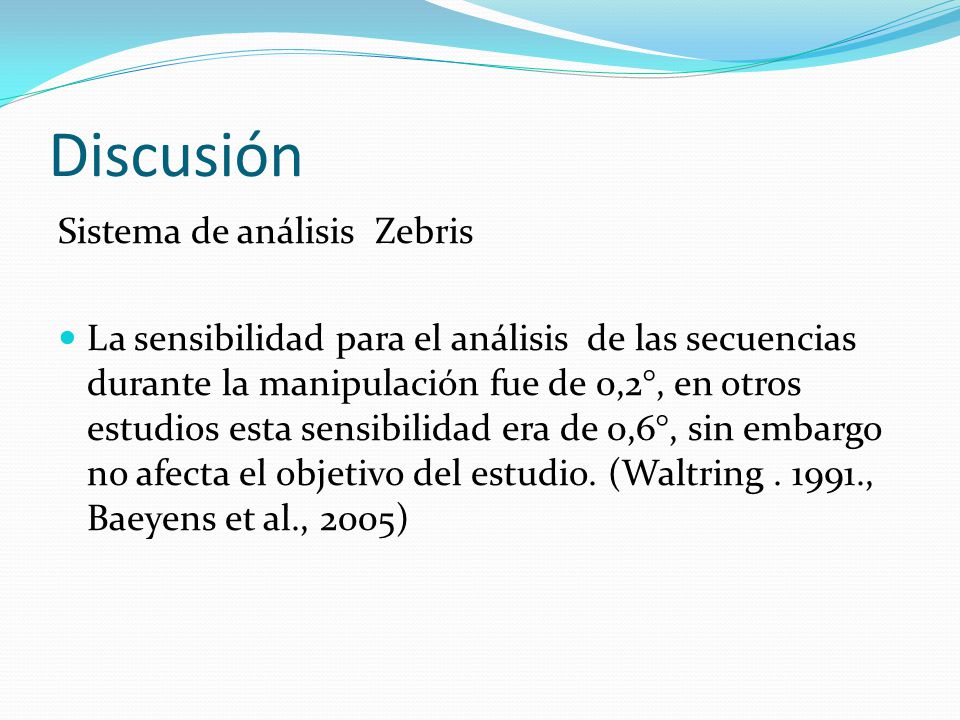 Discusión

Sistema de análisis Zebris

La sensibilidad para el análisis de las secuencias durante la manipulación fue de 0,2°, en otros estudios esta sensibilidad era de 0,6°, sin embargo no afecta el objetivo del estudio. (Waltring . 1991., Baeyens et al., 2005)